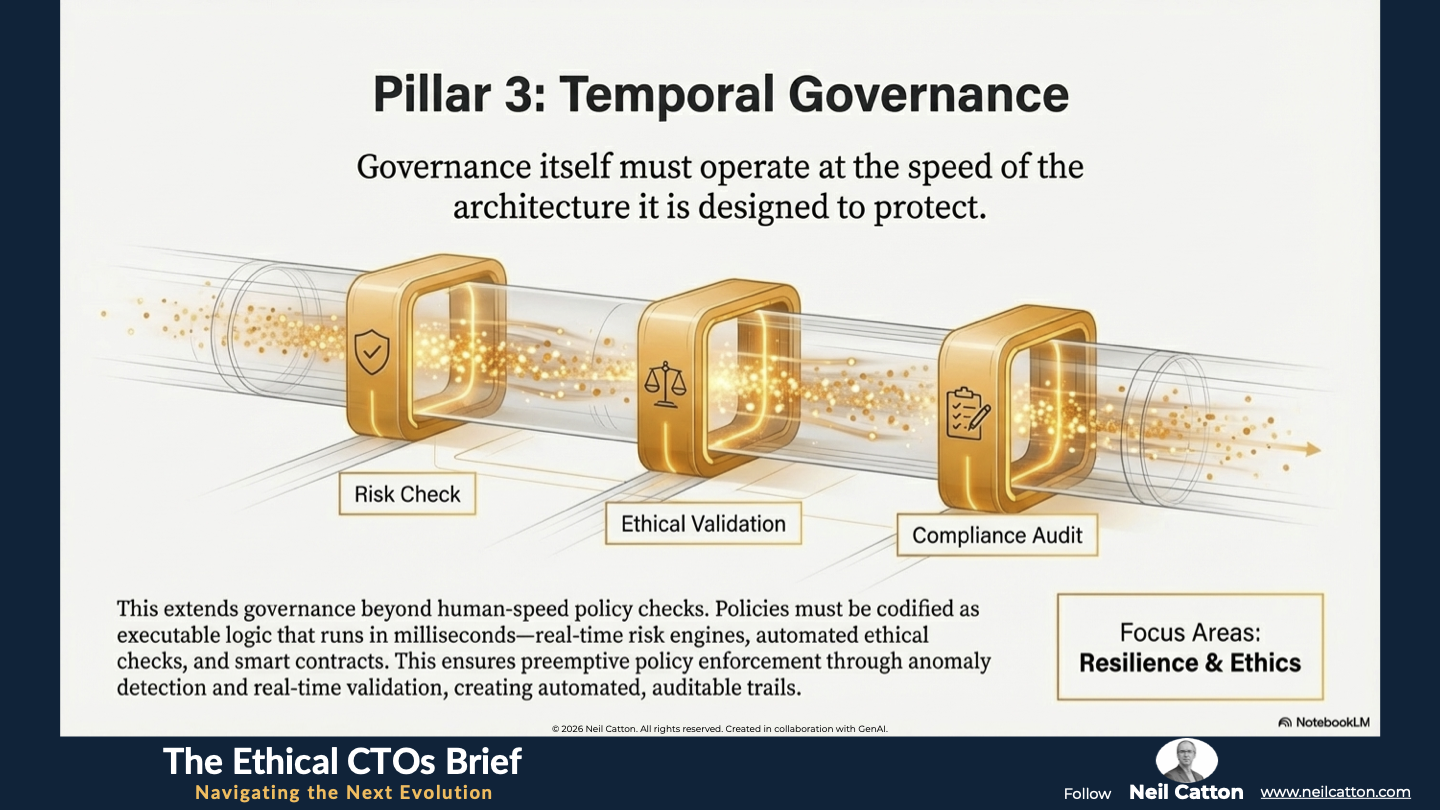 Pillar 3: Temporal Governance

Governance itself must operate at the speed of the architecture it is designed to protect.

Risk Check

Ethical Validation

Compliance Audit

This extends governance beyond human-speed policy checks. Policies must be codified as executable logic that runs in milliseconds—real-time risk engines, automated ethical checks, and smart contracts. This ensures preemptive policy enforcement through anomaly detection and real-time validation, creating automated, auditable trails.

Focus Areas:
Resilience & Ethics

© 2026 Neil Catton. All rights reserved. Created in collaboration with GenAI.

NotebookLM

The Ethical CTOs Brief
Navigating the Next Evolution

Follow Neil Catton www.neilcatton.com